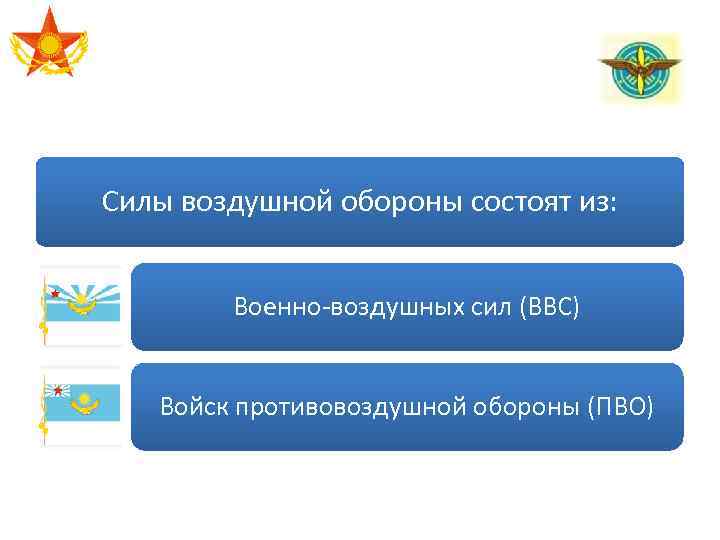 Силы воздушной обороны состоят из:

Военно-воздушных сил (ВВС)

Войск противовоздушной обороны (ПВО)